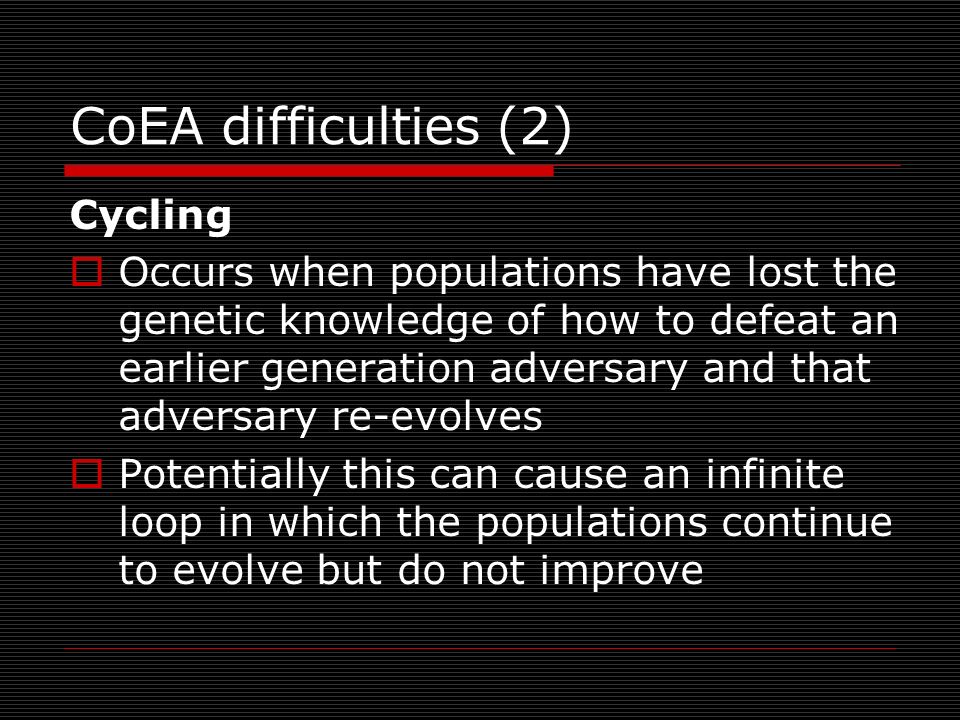 CoEA difficulties (2)

Cycling

Occurs when populations have lost the genetic knowledge of how to defeat an earlier generation adversary and that adversary re-evolves

Potentially this can cause an infinite loop in which the populations continue to evolve but do not improve